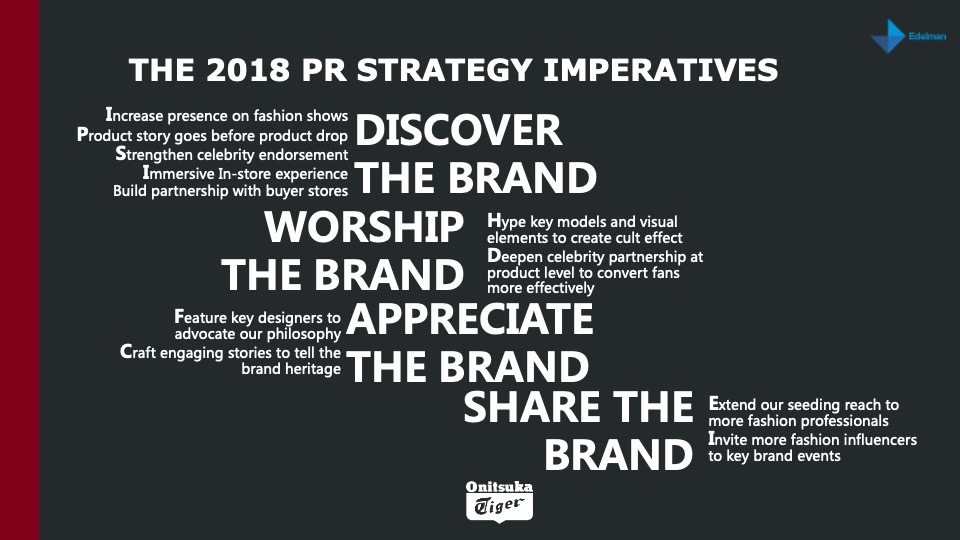 Edelman

THE 2018 PR STRATEGY IMPERATIVES

Increase presence on fashion shows
Product story goes before product drop
Strengthen celebrity endorsement
Immersive In-store experience
Build partnership with buyer stores

DISCOVER THE BRAND

WORSHIP THE BRAND

Hype key models and visual elements to create cult effect
Deepen celebrity partnership at product level to convert fans more effectively

Feature key designers to advocate our philosophy
Craft engaging stories to tell the brand heritage

APPRECIATE THE BRAND

SHARE THE BRAND

Extend our seeding reach to more fashion professionals
Invite more fashion influencers to key brand events

Onitsuka Tiger